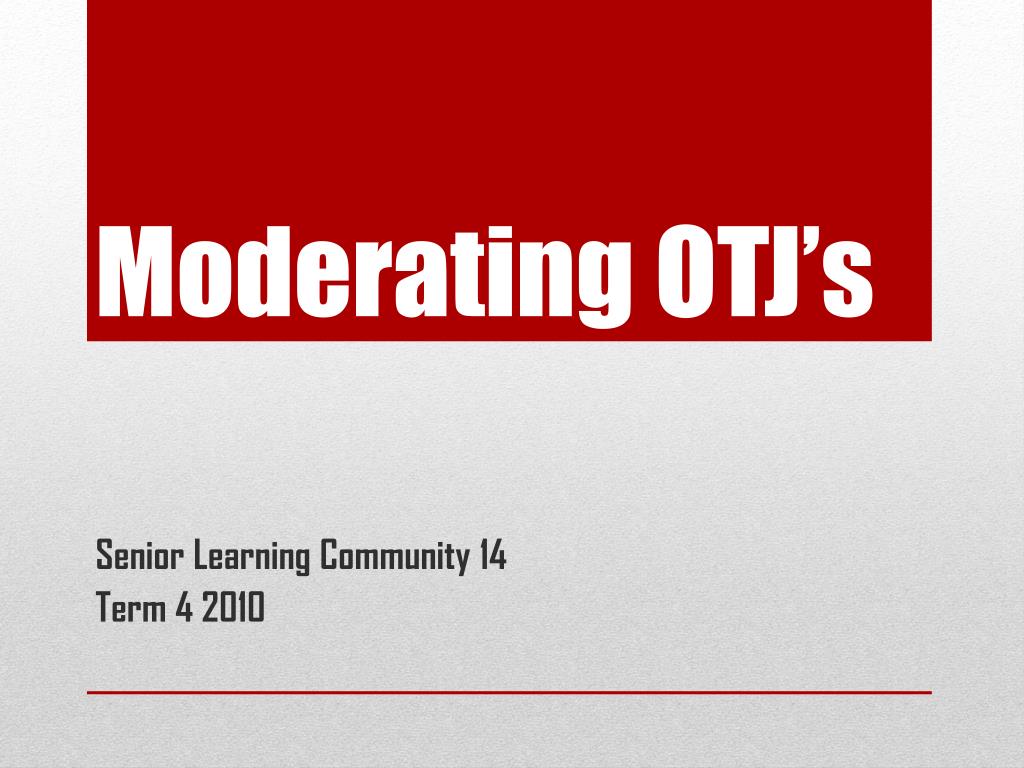 Moderating OTJ’s

Senior Learning Community 14
Term 4 2010